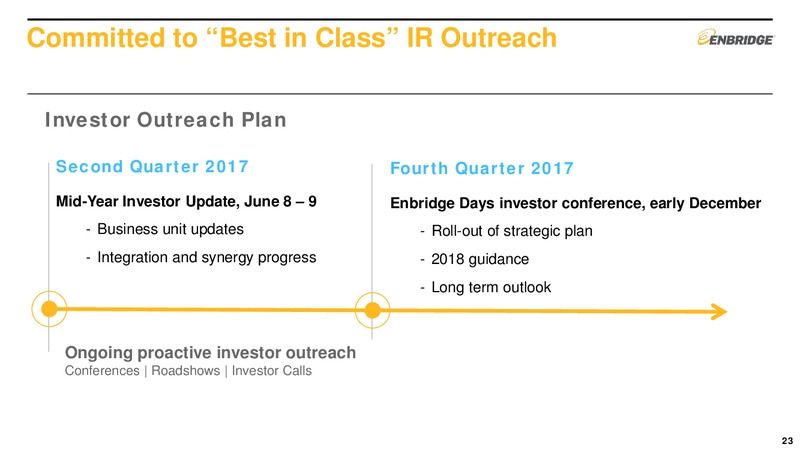 Committed to “Best in Class” IR Outreach

ENBRIDGE

Investor Outreach Plan

Second Quarter 2017

Mid-Year Investor Update, June 8 – 9

- Business unit updates

- Integration and synergy progress

Fourth Quarter 2017

Enbridge Days investor conference, early December

- Roll-out of strategic plan

- 2018 guidance

- Long term outlook

Ongoing proactive investor outreach
Conferences | Roadshows | Investor Calls

23